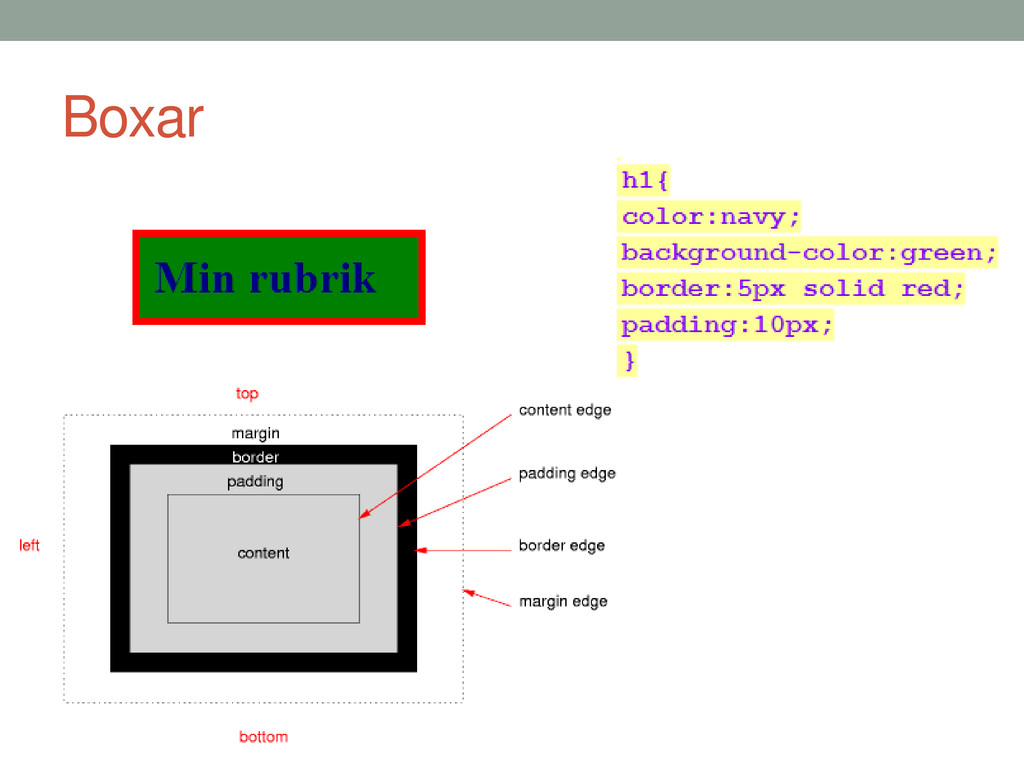 Boxar

Min rubrik

h1{
color:navy;
background-color:green;
border:5px solid red;
padding:10px;
}

top

margin

border

padding

content

left

bottom

content edge

padding edge

border edge

margin edge